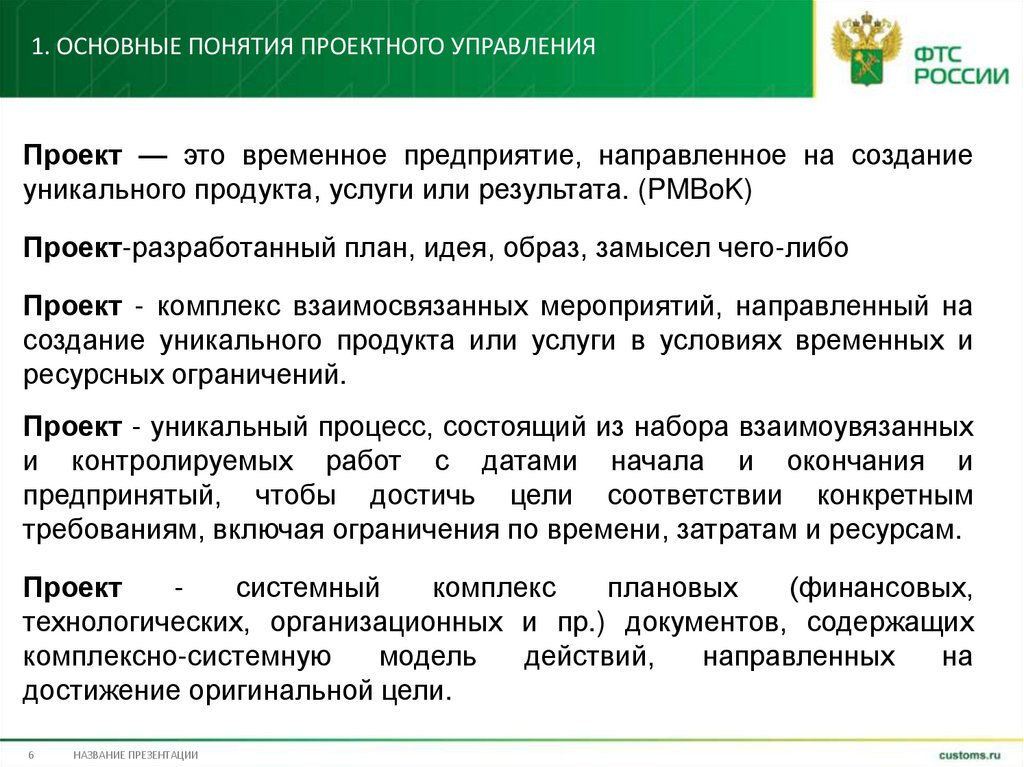 1. ОСНОВНЫЕ ПОНЯТИЯ ПРОЕКТНОГО УПРАВЛЕНИЯ

ФТС РОССИИ

Проект — это временное предприятие, направленное на создание уникального продукта, услуги или результата. (PMBoK)

Проект-разработанный план, идея, образ, замысел чего-либо

Проект - комплекс взаимосвязанных мероприятий, направленный на создание уникального продукта или услуги в условиях временных и ресурсных ограничений.

Проект - уникальный процесс, состоящий из набора взаимоувязанных и контролируемых работ с датами начала и окончания и предпринятый, чтобы достичь цели соответствии конкретным требованиям, включая ограничения по времени, затратам и ресурсам.

Проект - системный комплекс плановых (финансовых, технологических, организационных и пр.) документов, содержащих комплексно-системную модель действий, направленных на достижение оригинальной цели.

6 НАЗВАНИЕ ПРЕЗЕНТАЦИИ

customs.ru